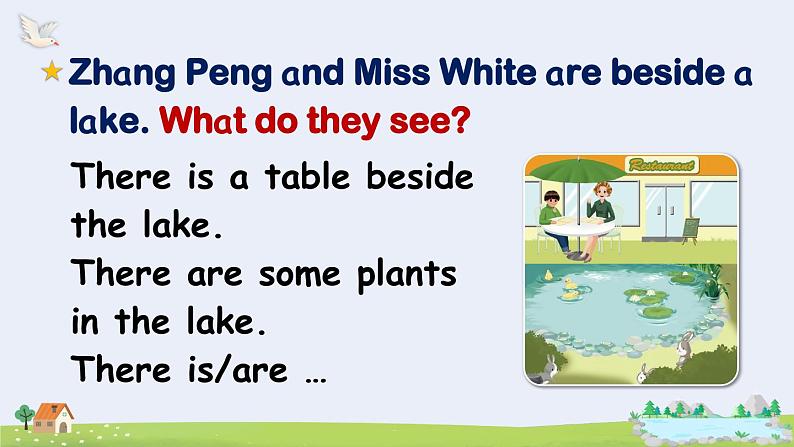 ★ Zhang Peng and Miss White are beside a lake. What do they see?

There is a table beside the lake.
There are some plants in the lake.
There is/are …

Restaurant